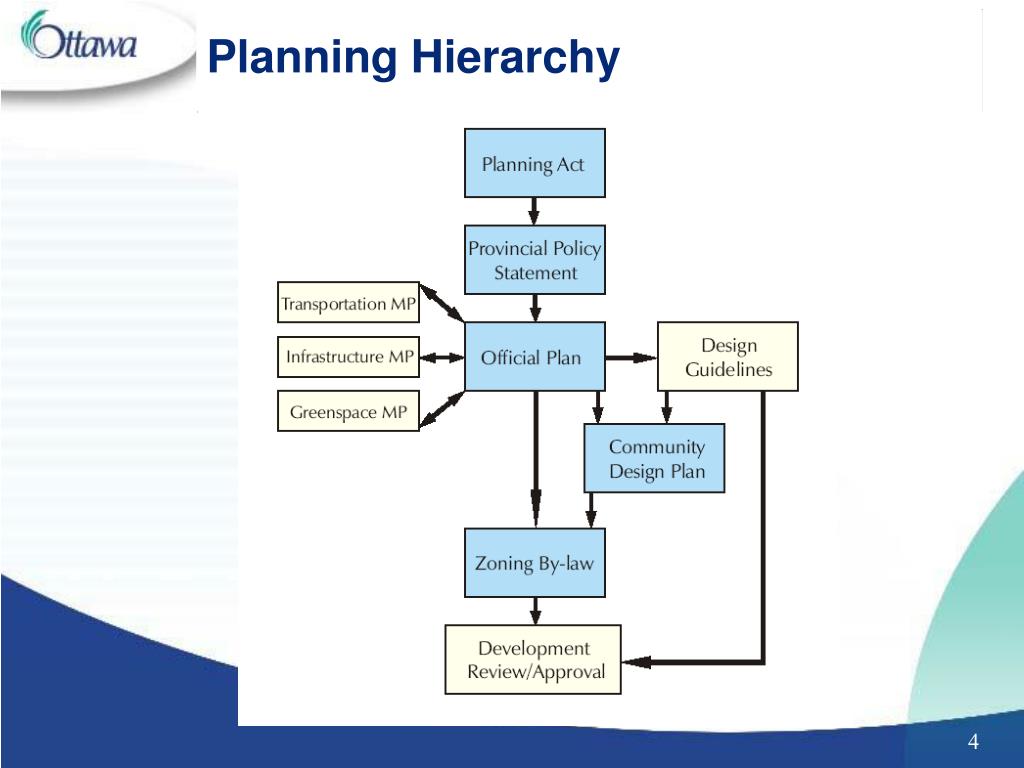 Ottawa

Planning Hierarchy

Planning Act

Provincial Policy Statement

Transportation MP

Infrastructure MP

Greenspace MP

Official Plan

Design Guidelines

Community Design Plan

Zoning By-law

Development Review/Approval

4